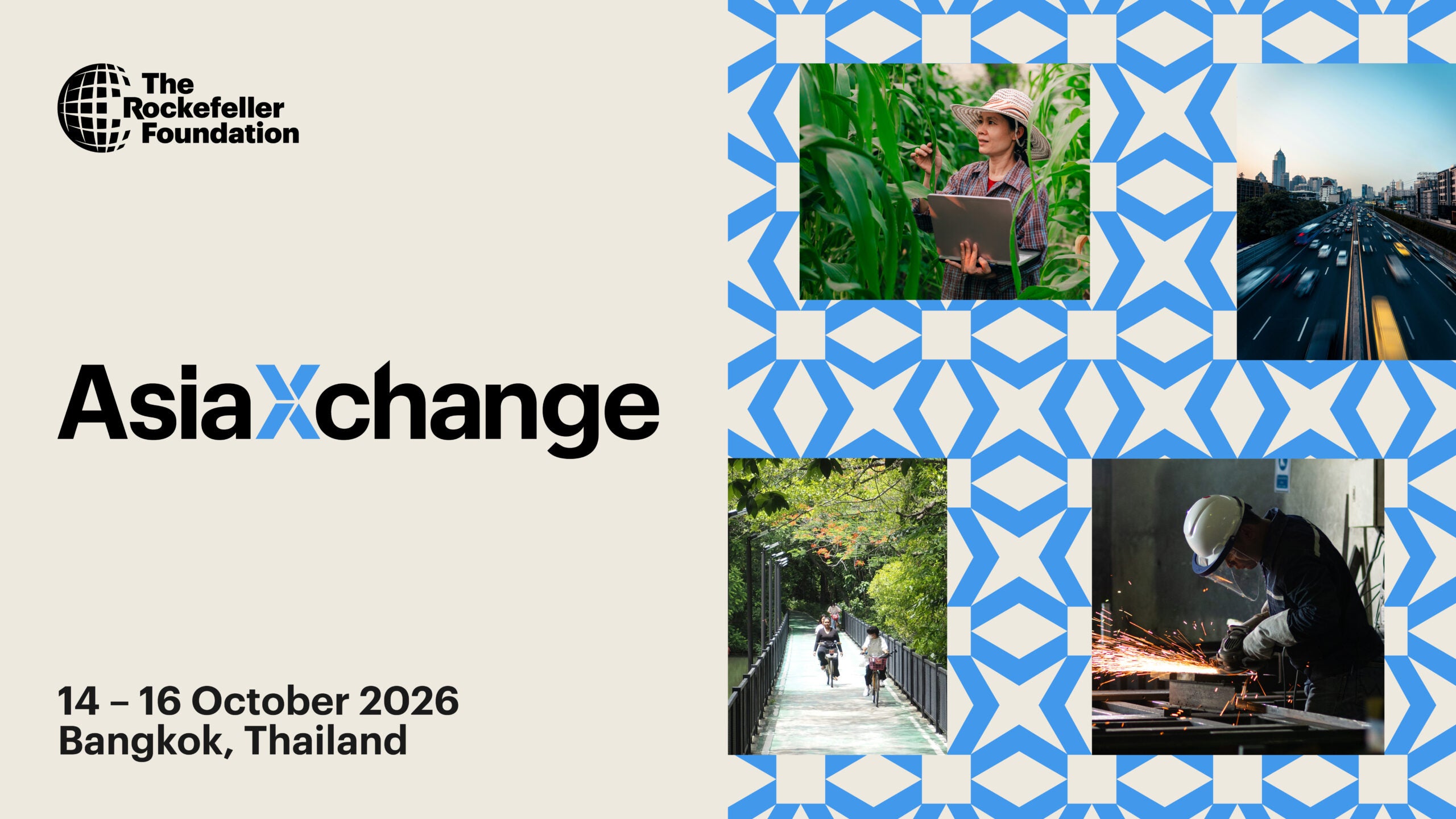 The
Rockefeller
Foundation

AsiaXchange

14 – 16 October 2026
Bangkok, Thailand